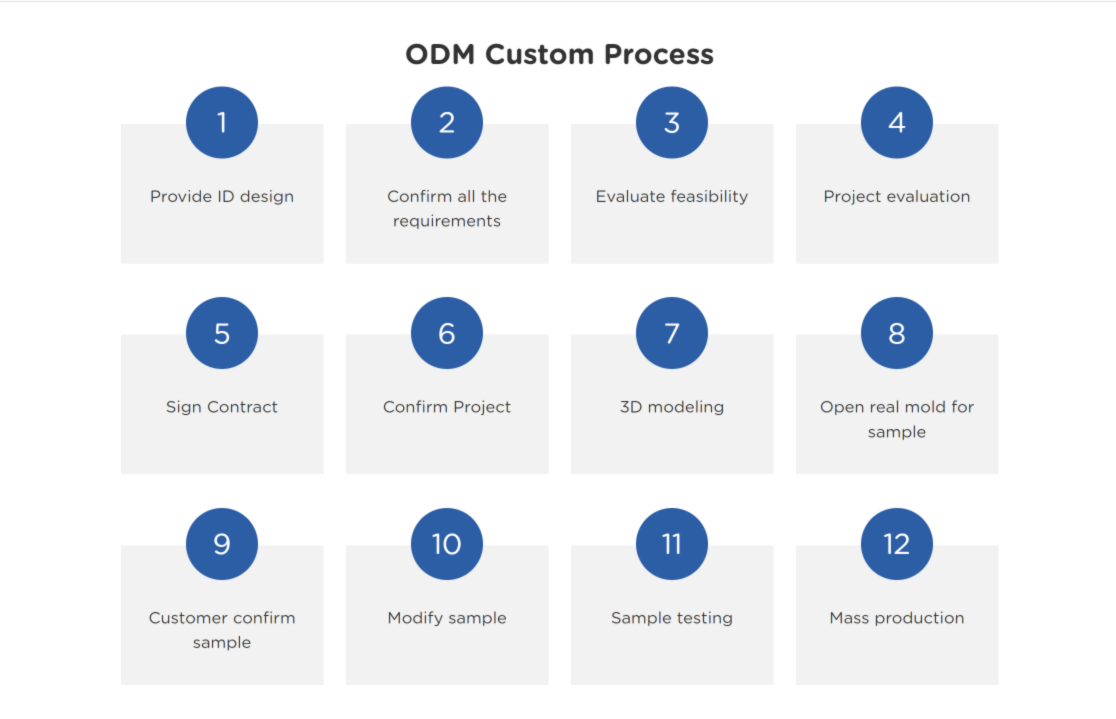 ODM Custom Process

1

Provide ID design

2

Confirm all the requirements

3

Evaluate feasibility

4

Project evaluation

5

Sign Contract

6

Confirm Project

7

3D modeling

8

Open real mold for sample

9

Customer confirm sample

10

Modify sample

11

Sample testing

12

Mass production